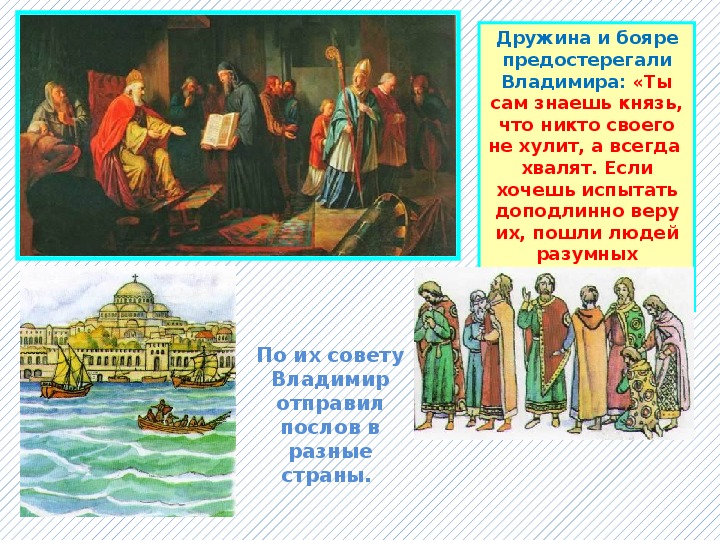 Дружина и бояре предостерегали Владимира: «Ты сам знаешь князь, что никто своего не хулит, а всегда хвалят. Если хочешь испытать доподлинно веру их, пошли людей разумных

По их совету Владимир отправил послов в разные страны.